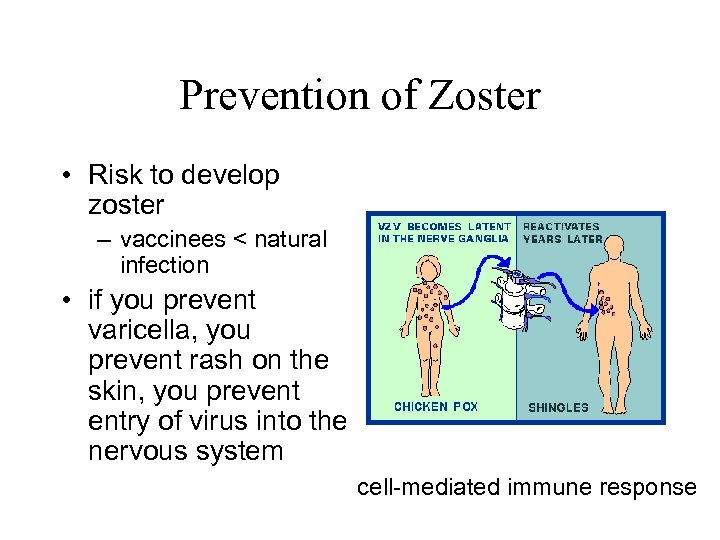 Prevention of Zoster

• Risk to develop zoster
– vaccinees < natural infection
• if you prevent varicella, you prevent rash on the skin, you prevent entry of virus into the nervous system

VZV BECOMES LATENT IN THE NERVE GANGLIA

REACTIVATES YEARS LATER

CHICKEN POX

SHINGLES

cell-mediated immune response